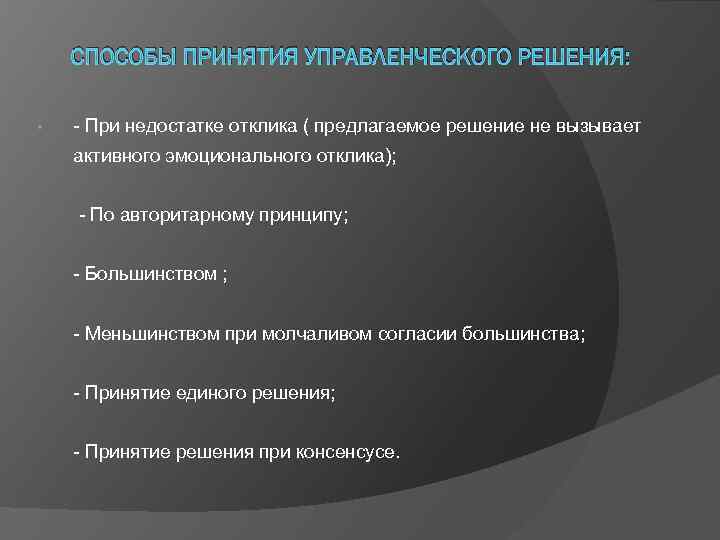 СПОСОБЫ ПРИНЯТИЯ УПРАВЛЕНЧЕСКОГО РЕШЕНИЯ:

- При недостатке отклика ( предлагаемое решение не вызывает активного эмоционального отклика);

- По авторитарному принципу;

- Большинством ;

- Меньшинством при молчаливом согласии большинства;

- Принятие единого решения;

- Принятие решения при консенсусе.